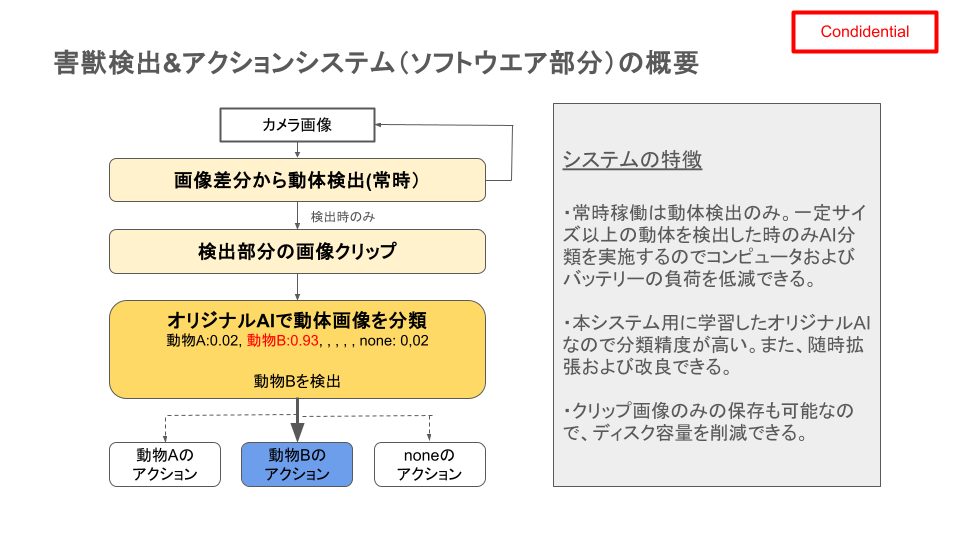 Condidential

害獣検出&アクションシステム（ソフトウエア部分）の概要

カメラ画像

画像差分から動体検出(常時）

検出時のみ

検出部分の画像クリップ

オリジナルAIで動体画像を分類

動物A:0.02, 動物B:0.93, , , , , none: 0,02

動物Bを検出

動物Aのアクション

動物Bのアクション

noneのアクション

システムの特徴

・常時稼働は動体検出のみ。一定サイズ以上の動体を検出した時のみAI分類を実施するのでコンピュータおよびバッテリーの負荷を低減できる。

・本システム用に学習したオリジナルAIなので分類精度が高い。また、随時拡張および改良できる。

・クリップ画像のみの保存も可能なので、ディスク容量を削減できる。